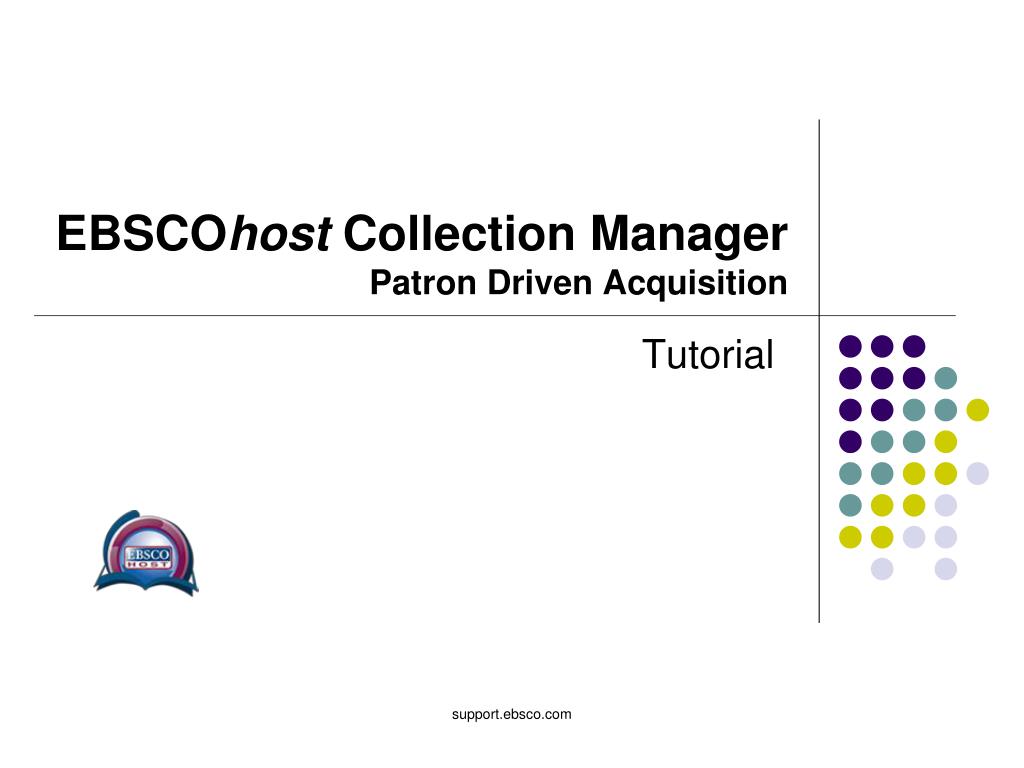 EBSCOhost Collection Manager
Patron Driven Acquisition

Tutorial

EBSCO HOST

support.ebsco.com